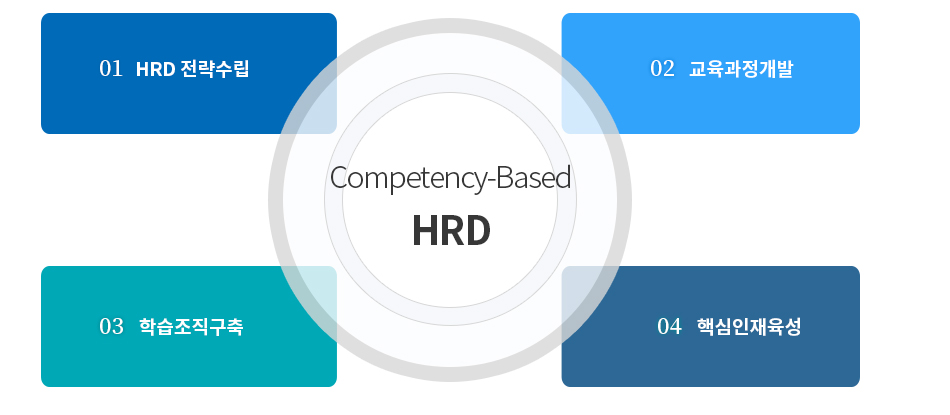 01 HRD 전략수립

02 교육과정개발

Competency-Based
HRD

03 학습조직구축

04 핵심인재육성